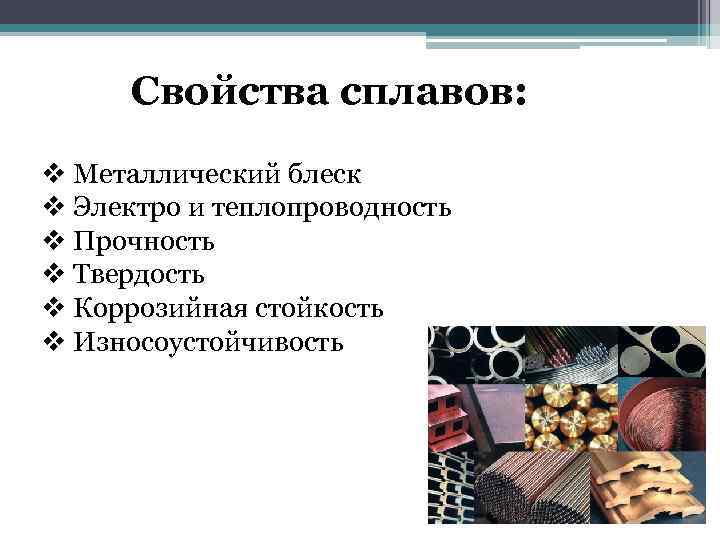 Свойства сплавов:

❖ Металлический блеск
❖ Электро и теплопроводность
❖ Прочность
❖ Твердость
❖ Коррозийная стойкость
❖ Износоустойчивость